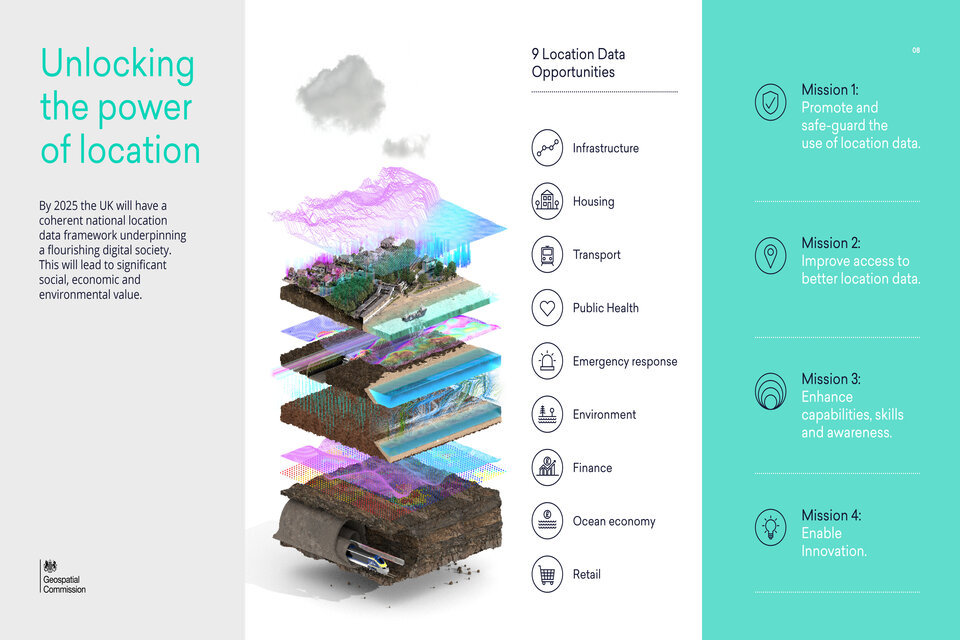 Unlocking the power of location

By 2025 the UK will have a coherent national location data framework underpinning a flourishing digital society. This will lead to significant social, economic and environmental value.

Geospatial Commission

9 Location Data Opportunities

Infrastructure

Housing

Transport

Public Health

Emergency response

Environment

Finance

Ocean economy

Retail

08

Mission 1:
Promote and safe-guard the use of location data.

Mission 2:
Improve access to better location data.

Mission 3:
Enhance capabilities, skills and awareness.

Mission 4:
Enable Innovation.